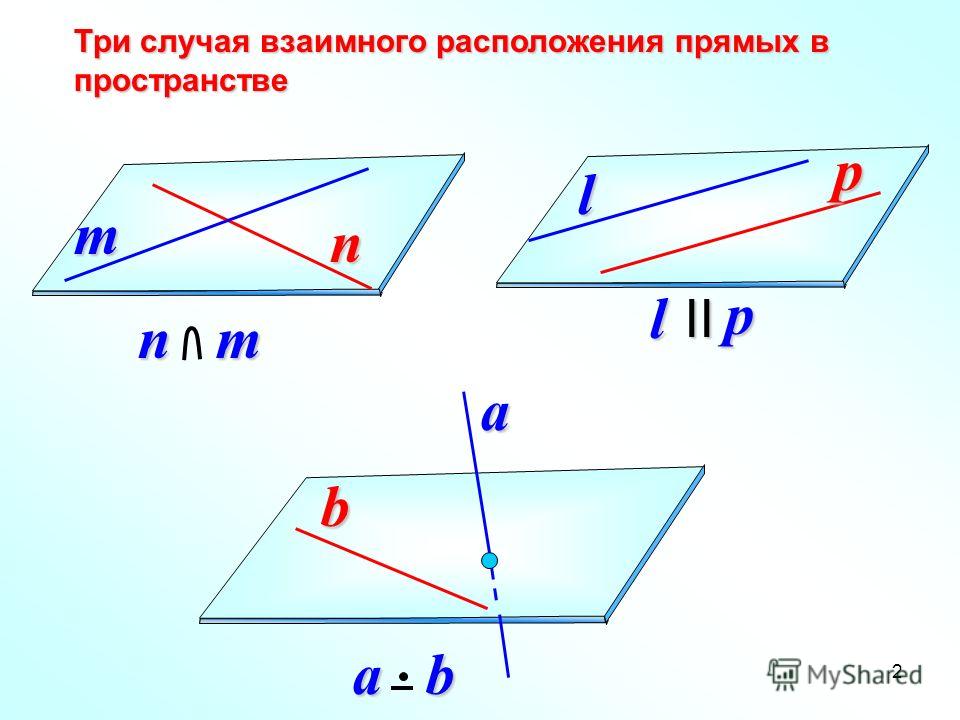 Три случая взаимного расположения прямых в пространстве

$m$ $n$

$n \cap m$

$l$ $p$

$l \parallel p$

$a$

$b$

$a \dot{-} b$

MyShared

2